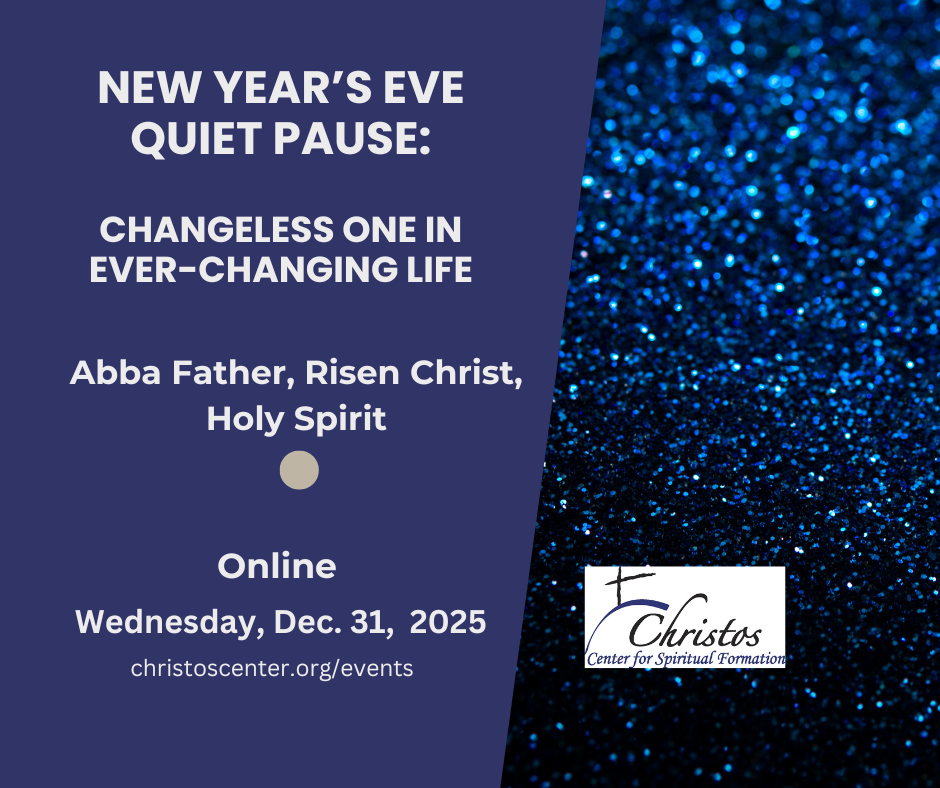 NEW YEAR'S EVE QUIET PAUSE:

CHANGELESS ONE IN EVER-CHANGING LIFE

Abba Father, Risen Christ, Holy Spirit

Online

Wednesday, Dec. 31, 2025

christoscenter.org/events

Christos
Center for Spiritual Formation